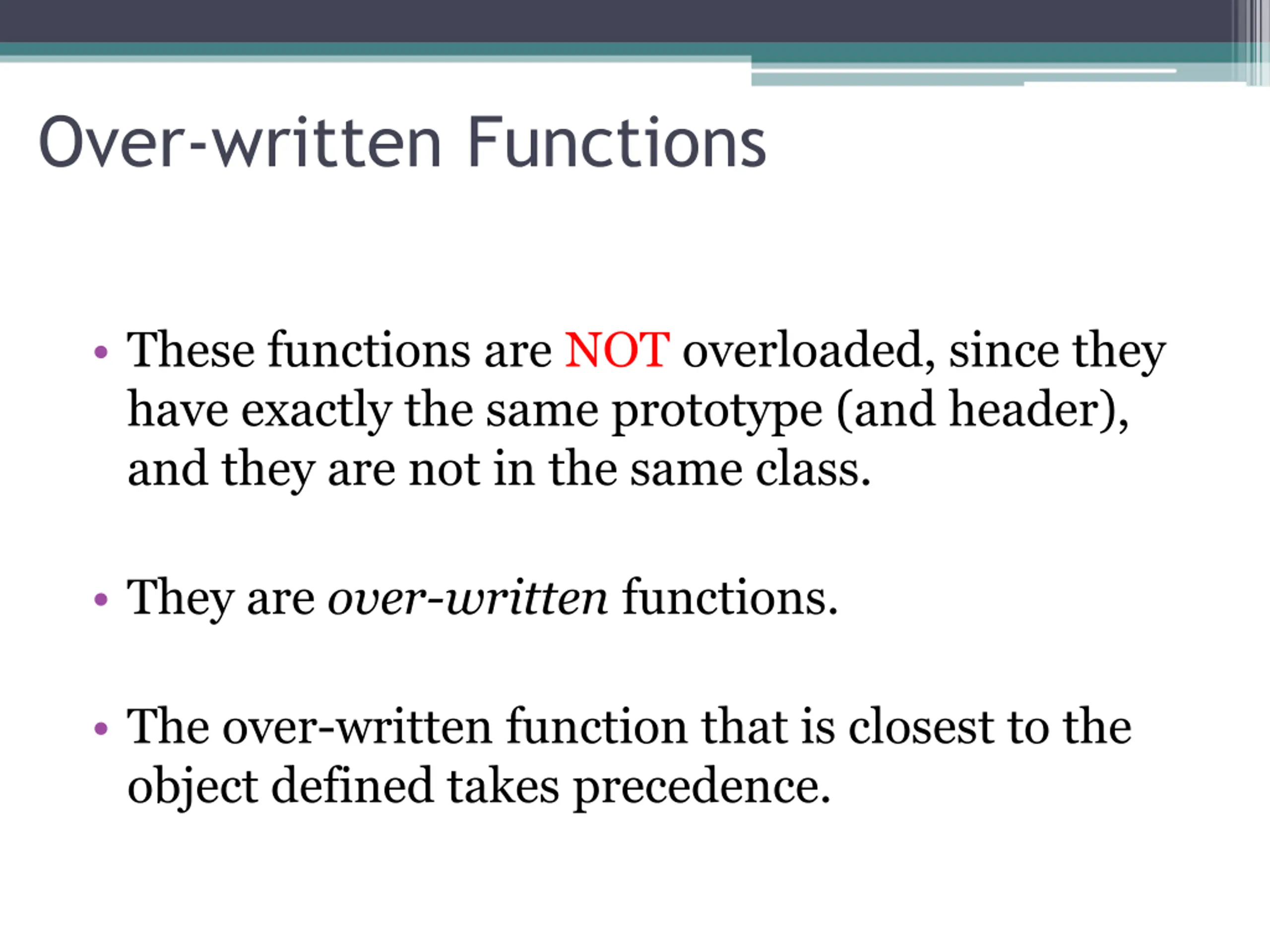 Over-written Functions

• These functions are NOT overloaded, since they have exactly the same prototype (and header), and they are not in the same class.

• They are over-written functions.

• The over-written function that is closest to the object defined takes precedence.